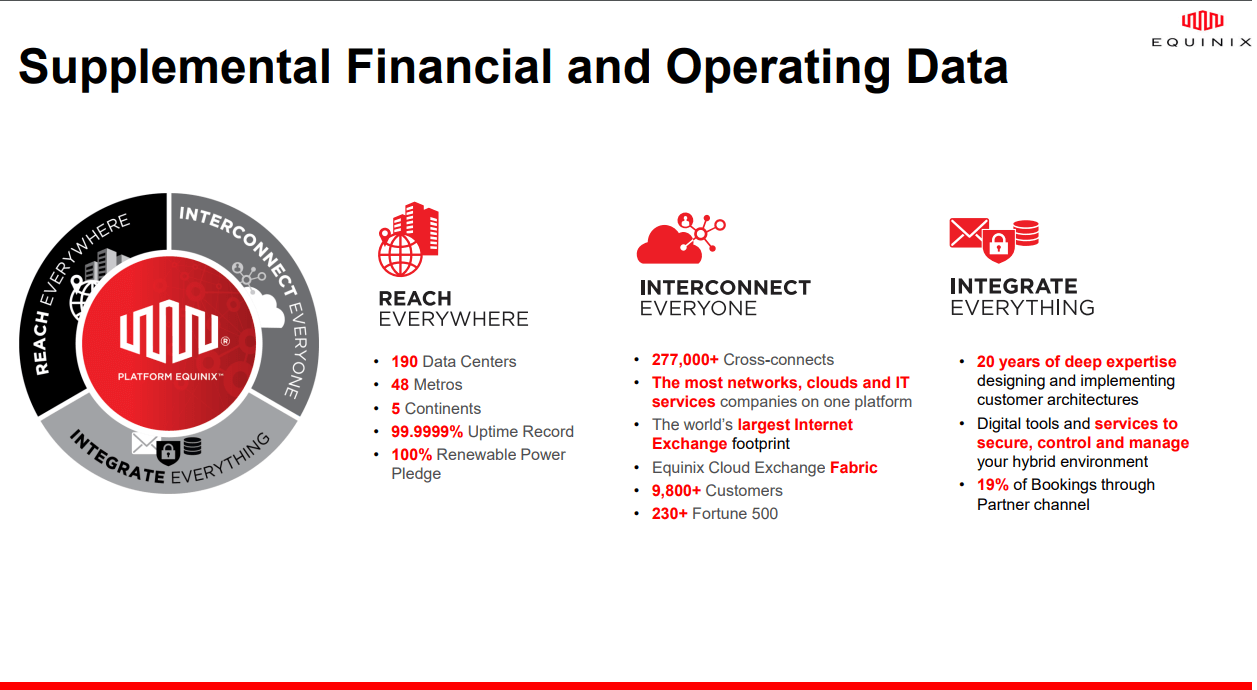 EQUINIX

Supplemental Financial and Operating Data

REACH EVERYWHERE
INTERCONNECT EVERYONE
INTEGRATE EVERYTHING
PLATFORM EQUINIX™

REACH
EVERYWHERE

• 190 Data Centers
• 48 Metros
• 5 Continents
• 99.9999% Uptime Record
• 100% Renewable Power Pledge

INTERCONNECT
EVERYONE

• 277,000+ Cross-connects
• The most networks, clouds and IT services companies on one platform
• The world's largest Internet Exchange footprint
• Equinix Cloud Exchange Fabric
• 9,800+ Customers
• 230+ Fortune 500

INTEGRATE
EVERYTHING

• 20 years of deep expertise designing and implementing customer architectures
• Digital tools and services to secure, control and manage your hybrid environment
• 19% of Bookings through Partner channel